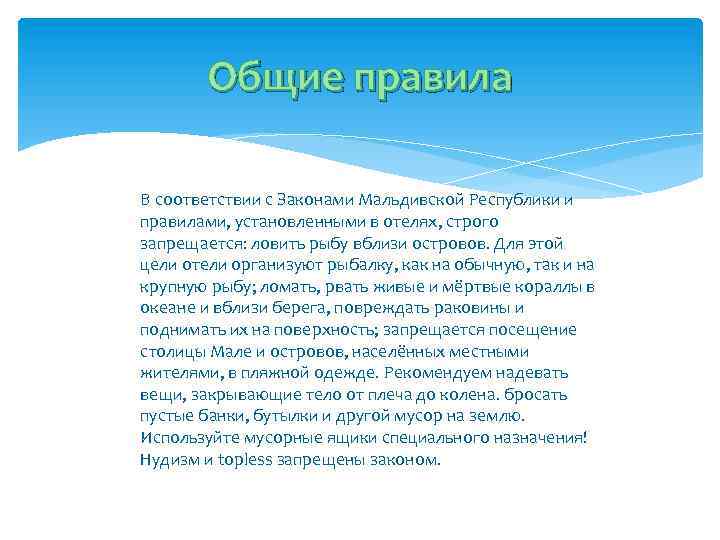 Общие правила

В соответствии с Законами Мальдивской Республики и правилами, установленными в отелях, строго запрещается: ловить рыбу вблизи островов. Для этой цели отели организуют рыбалку, как на обычную, так и на крупную рыбу; ломать, рвать живые и мёртвые кораллы в океане и вблизи берега, повреждать раковины и поднимать их на поверхность; запрещается посещение столицы Мале и островов, населённых местными жителями, в пляжной одежде. Рекомендуем надевать вещи, закрывающие тело от плеча до колена. бросать пустые банки, бутылки и другой мусор на землю. Используйте мусорные ящики специального назначения! Нудизм и topless запрещены законом.